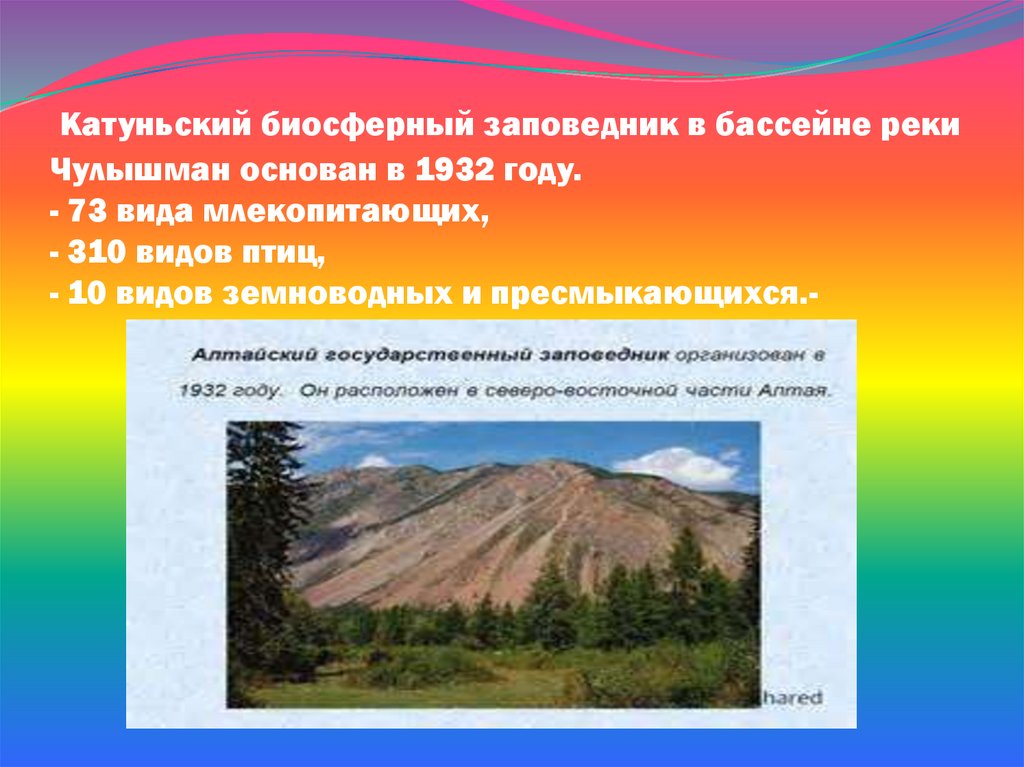 Катуньский биосферный заповедник в бассейне реки Чулышман основан в 1932 году.
- 73 вида млекопитающих,
- 310 видов птиц,
- 10 видов земноводных и пресмыкающихся.-

Алтайский государственный заповедник организован в 1932 году. Он расположен в северо-восточной части Алтая.

hared